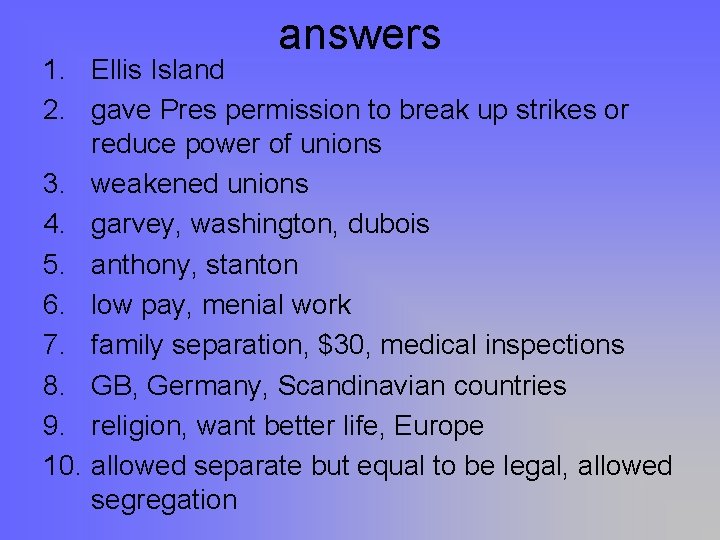 answers

1. Ellis Island
2. gave Pres permission to break up strikes or reduce power of unions
3. weakened unions
4. garvey, washington, dubois
5. anthony, stanton
6. low pay, menial work
7. family separation, \$30, medical inspections
8. GB, Germany, Scandinavian countries
9. religion, want better life, Europe
10. allowed separate but equal to be legal, allowed segregation